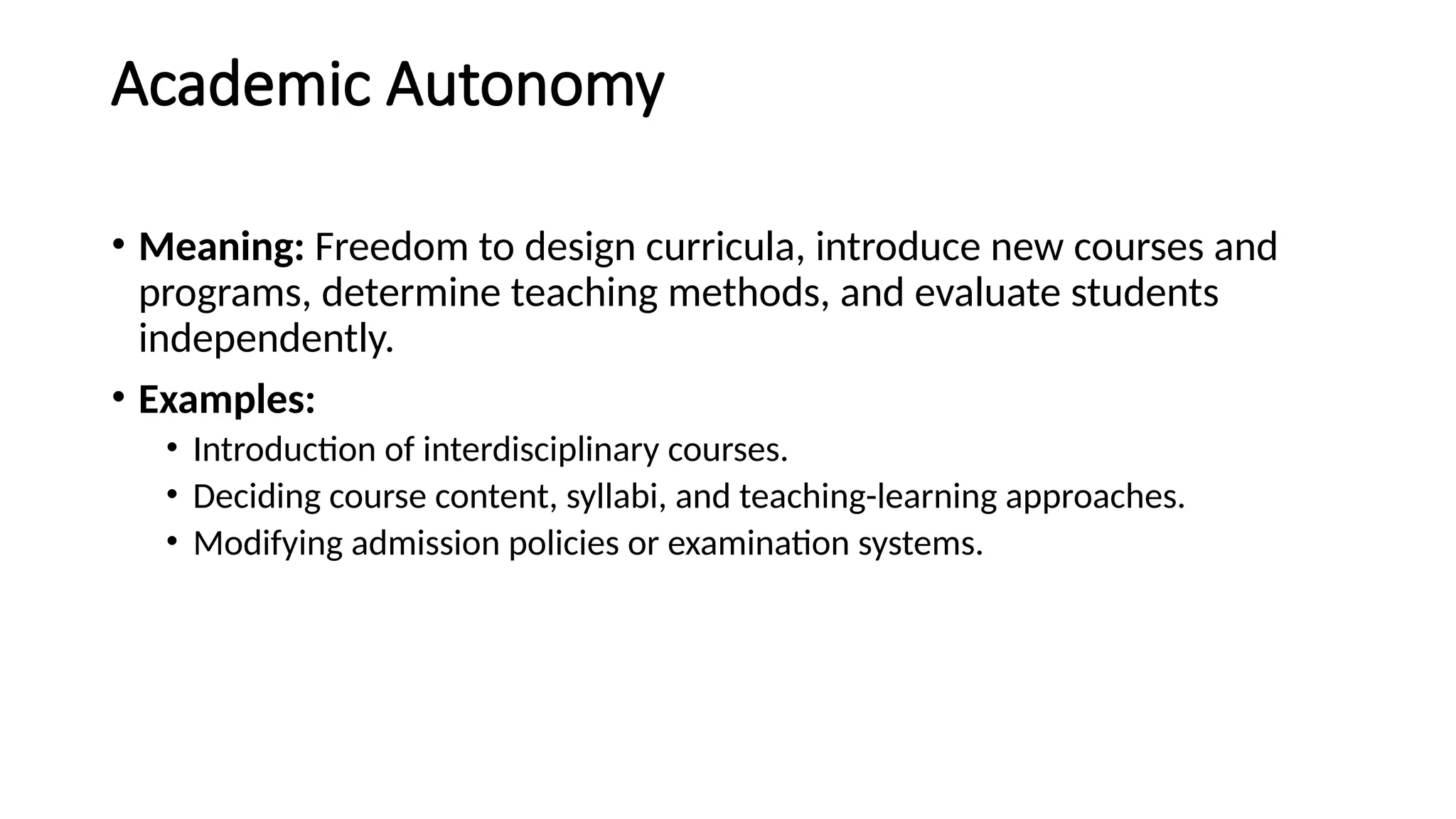 Academic Autonomy

• Meaning: Freedom to design curricula, introduce new courses and programs, determine teaching methods, and evaluate students independently.

• Examples:
  • Introduction of interdisciplinary courses.
  • Deciding course content, syllabi, and teaching-learning approaches.
  • Modifying admission policies or examination systems.